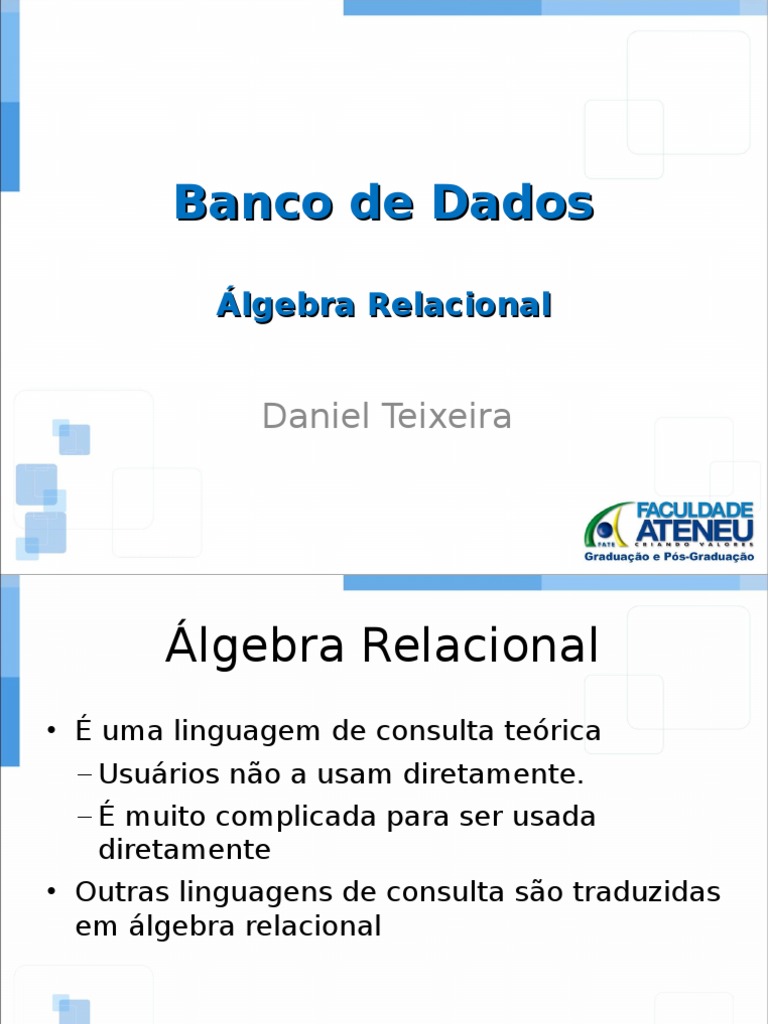 Banco de Dados

Álgebra Relacional

Daniel Teixeira

FACULDADE ATENEU
FATE CRIANDO VALORES
Graduação e Pós-Graduação

Álgebra Relacional

• É uma linguagem de consulta teórica
– Usuários não a usam diretamente.
– É muito complicada para ser usada diretamente
• Outras linguagens de consulta são traduzidas em álgebra relacional